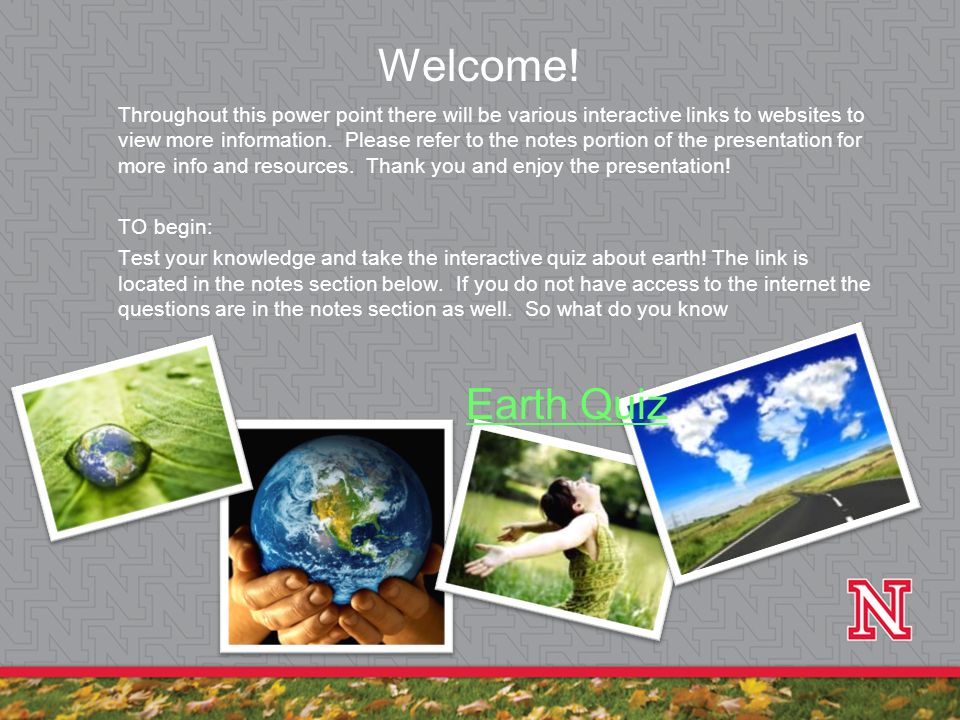 Welcome!

Throughout this power point there will be various interactive links to websites to view more information. Please refer to the notes portion of the presentation for more info and resources. Thank you and enjoy the presentation!

TO begin:

Test your knowledge and take the interactive quiz about earth! The link is located in the notes section below. If you do not have access to the internet the questions are in the notes section as well. So what do you know

Earth Quiz

N